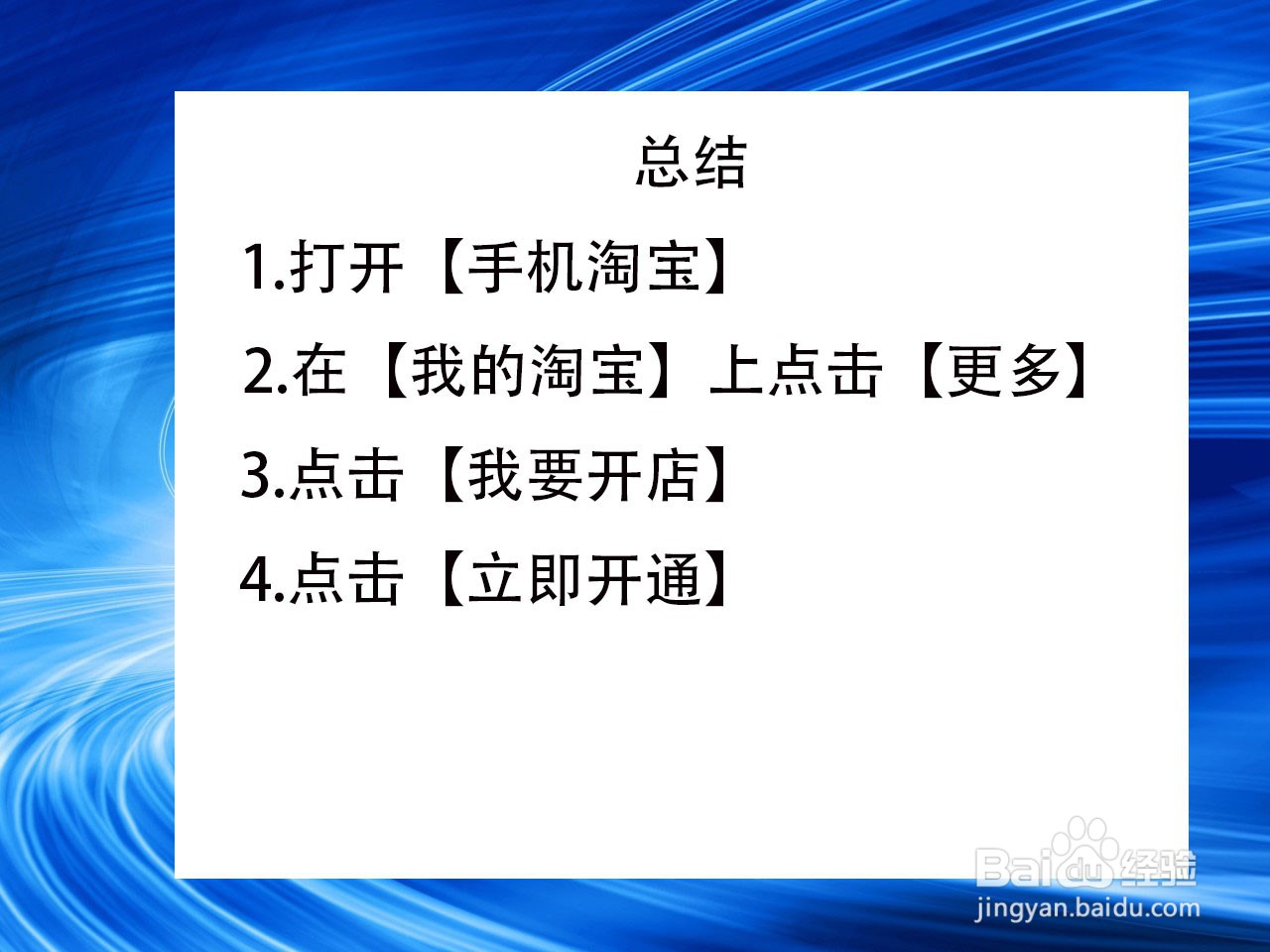 总结

1.打开【手机淘宝】

2.在【我的淘宝】上点击【更多】

3.点击【我要开店】

4.点击【立即开通】

Baidu经验
jingyan.baidu.com